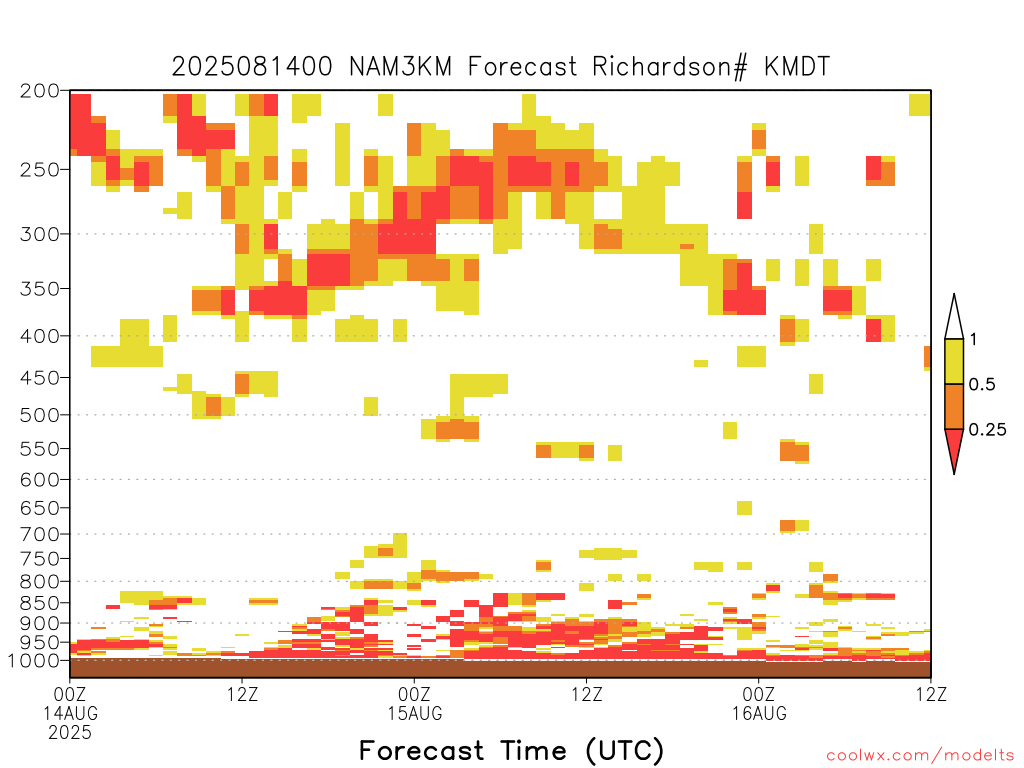 2025081400 NAM3KM Forecast Richardson# KMDT

200
250
300
350
400
450
500
550
600
650
700
750
800
850
900
950
1000

1
0.5
0.25

00Z
14AUG
2025
12Z
00Z
15AUG
12Z
00Z
16AUG
12Z

Forecast Time (UTC)

coolwx.com/modelts